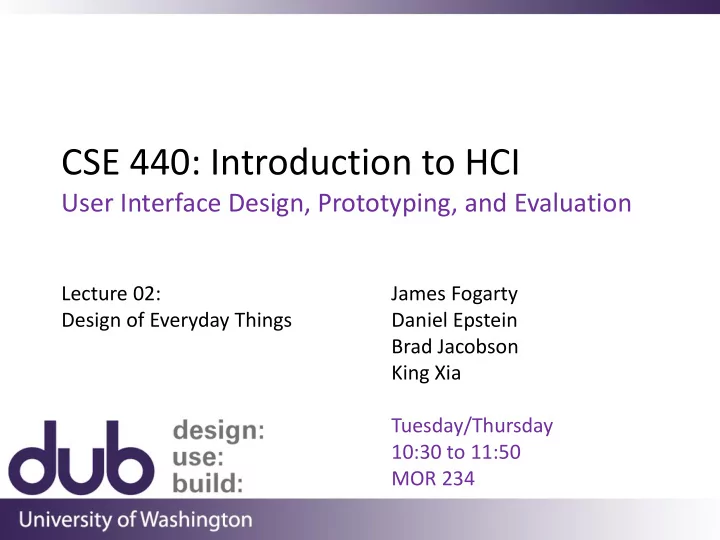 CSE 440: Introduction to HCI
User Interface Design, Prototyping, and Evaluation

Lecture 02:
Design of Everyday Things

James Fogarty
Daniel Epstein
Brad Jacobson
King Xia

Tuesday/Thursday
10:30 to 11:50
MOR 234

dub
design:
use:
build:

University of Washington